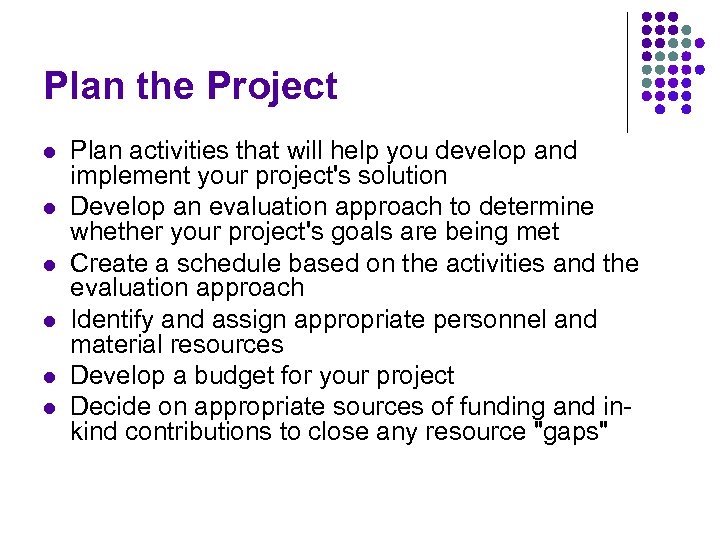 Plan the Project

- Plan activities that will help you develop and implement your project's solution
- Develop an evaluation approach to determine whether your project's goals are being met
- Create a schedule based on the activities and the evaluation approach
- Identify and assign appropriate personnel and material resources
- Develop a budget for your project
- Decide on appropriate sources of funding and in-kind contributions to close any resource "gaps"